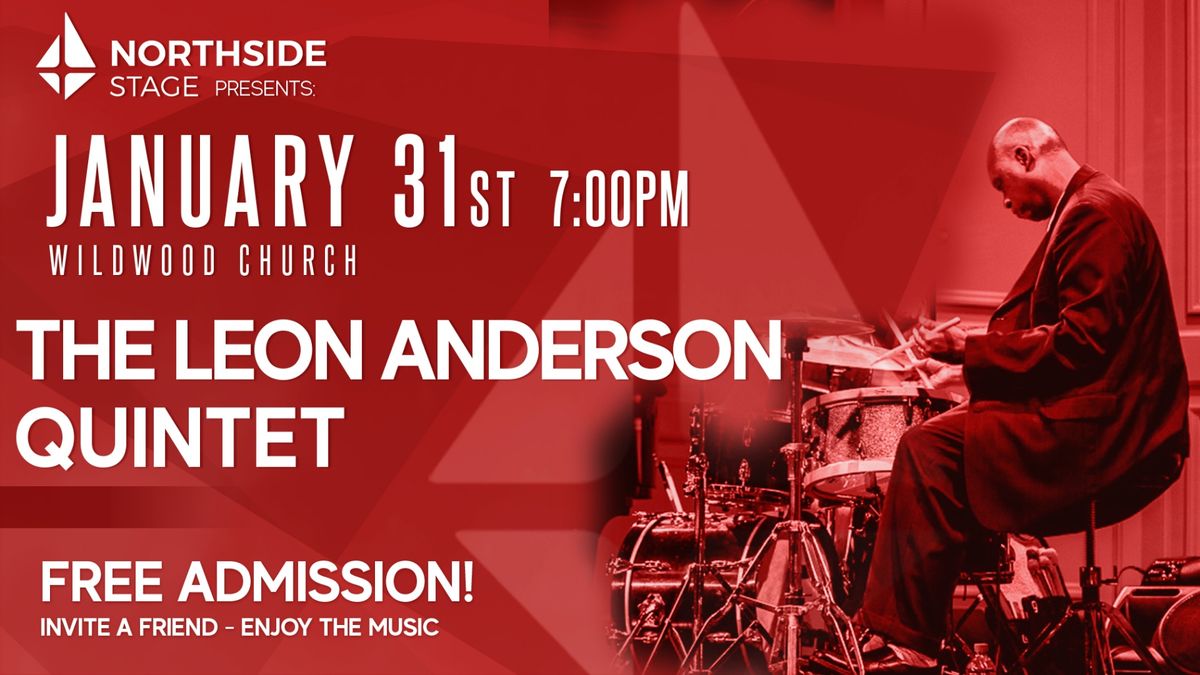 NORTHSIDE
STAGE PRESENTS:

JANUARY 31ST 7:00PM
WILDWOOD CHURCH

THE LEON ANDERSON QUINTET

FREE ADMISSION!
INVITE A FRIEND - ENJOY THE MUSIC